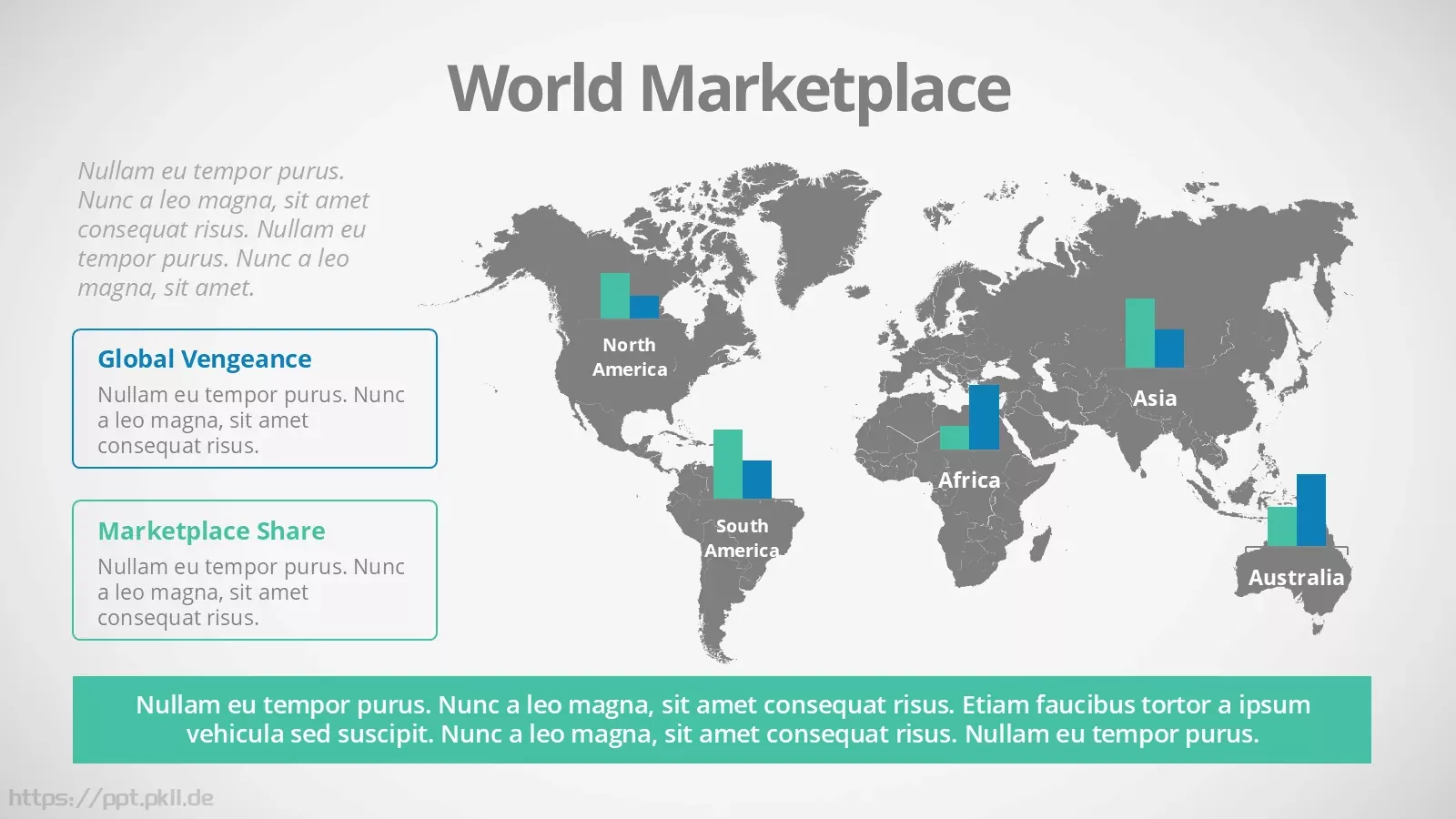 World Marketplace

Nullam eu tempor purus. Nunc a leo magna, sit amet consequat risus. Nullam eu tempor purus. Nunc a leo magna, sit amet.

Global Vengeance
Nullam eu tempor purus. Nunc a leo magna, sit amet consequat risus.

Marketplace Share
Nullam eu tempor purus. Nunc a leo magna, sit amet consequat risus.

North America

South America

Africa

Asia

Australia

Nullam eu tempor purus. Nunc a leo magna, sit amet consequat risus. Etiam faucibus tortor a ipsum vehicula sed suscipit. Nunc a leo magna, sit amet consequat risus. Nullam eu tempor purus.

https://ppt.pkll.de